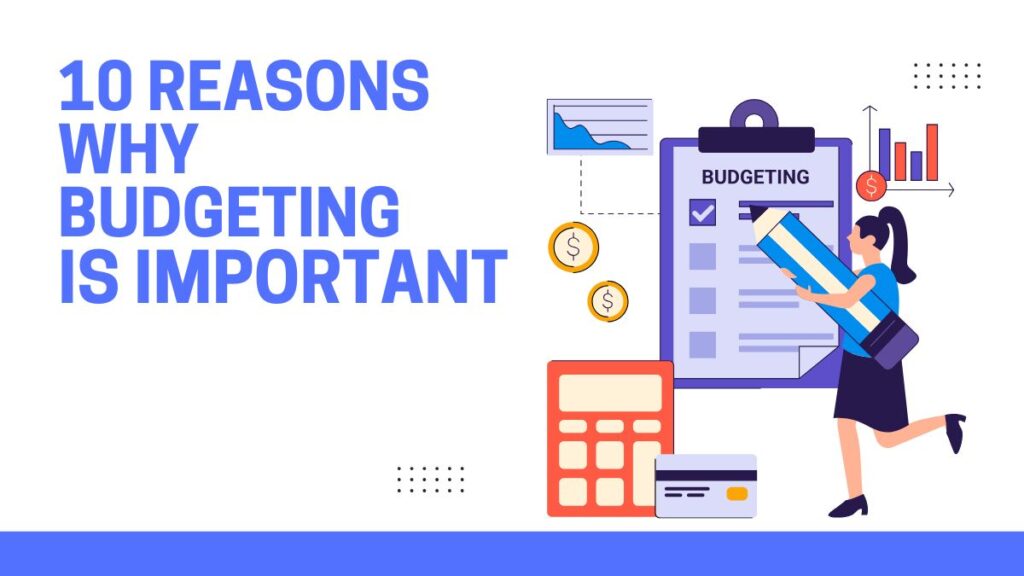 10 REASONS WHY BUDGETING IS IMPORTANT

BUDGETING

$

$

$